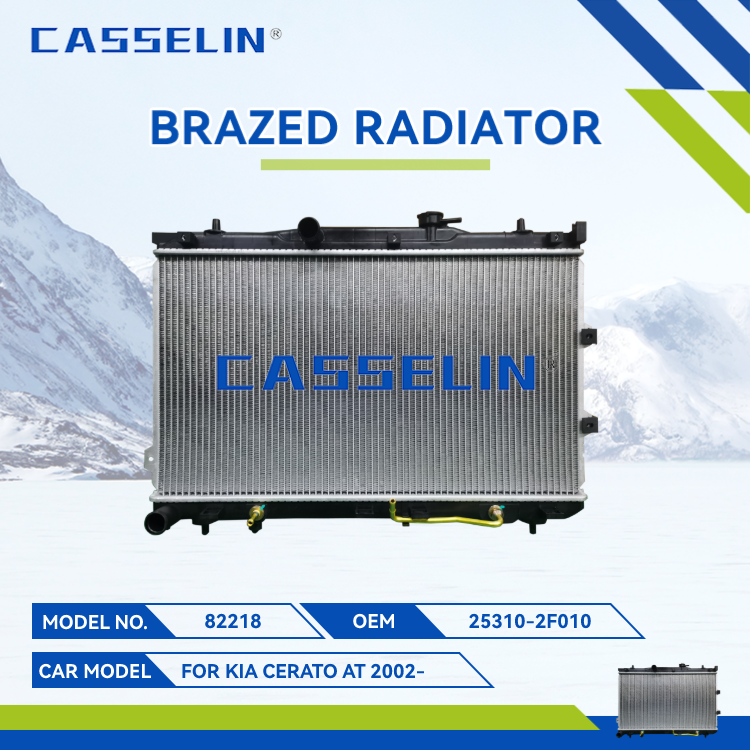 CASSELIN®

BRAZED RADIATOR

CASSELIN®

MODEL NO. 82218 OEM 25310-2F010

CAR MODEL FOR KIA CERATO AT 2002-